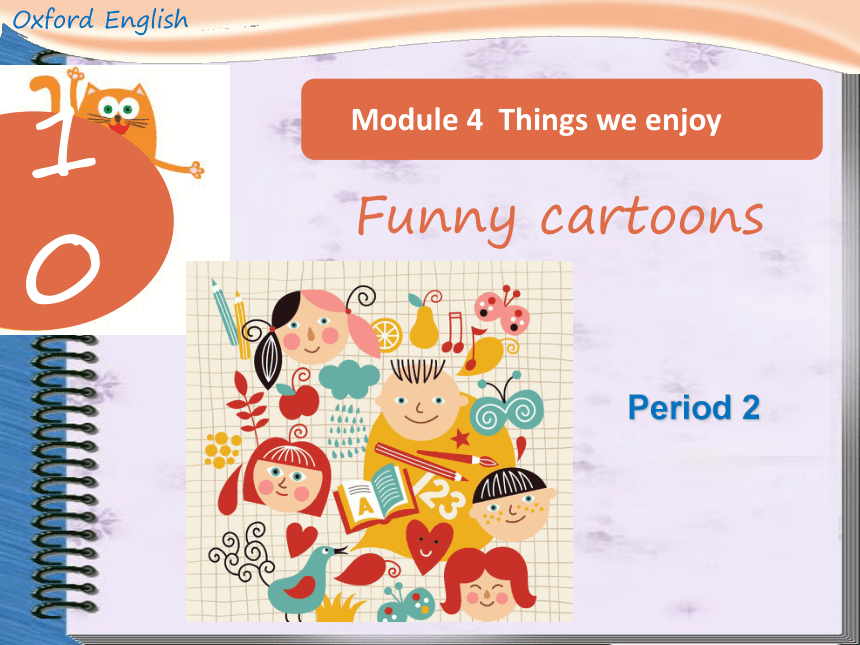 Oxford English

10

Module 4 Things we enjoy

Funny cartoons

Period 2

A

123